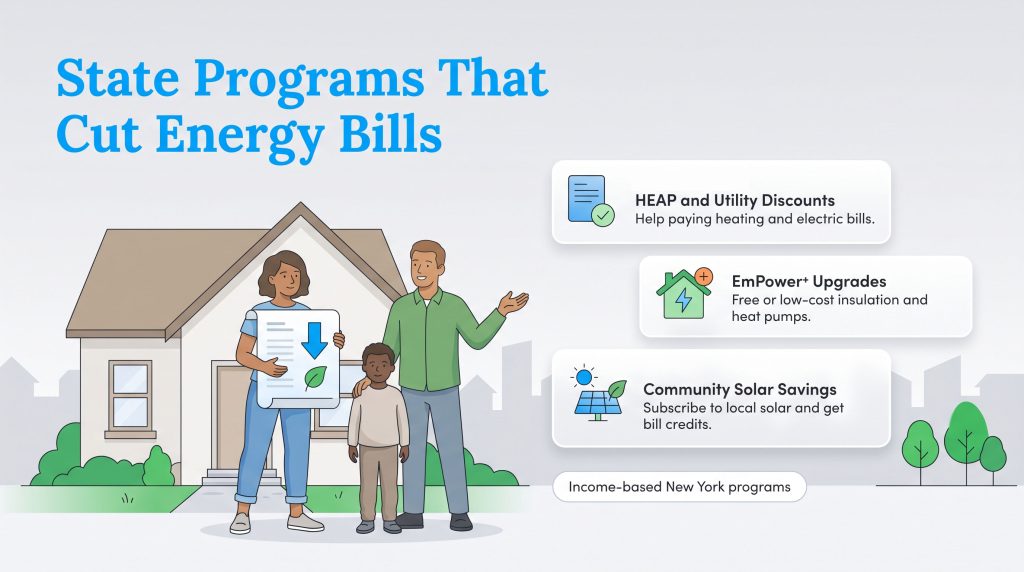 State Programs That Cut Energy Bills

HEAP and Utility Discounts
Help paying heating and electric bills.

EmPower+ Upgrades
Free or low-cost insulation and heat pumps.

Community Solar Savings
Subscribe to local solar and get bill credits.

Income-based New York programs